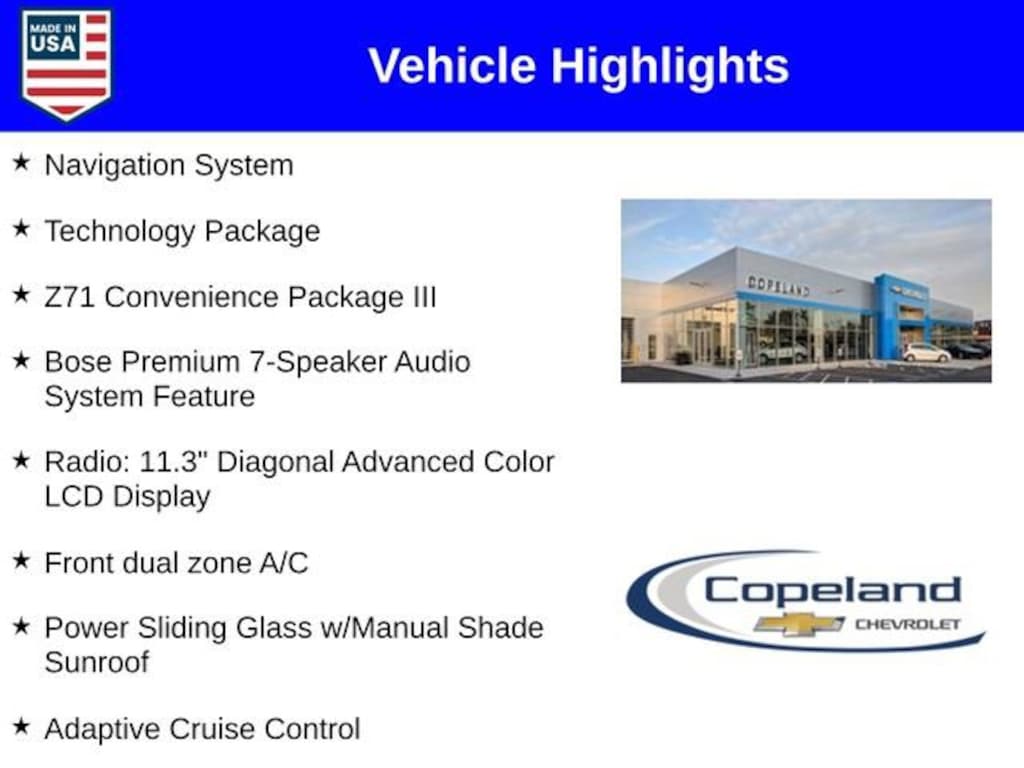 MADE IN USA

Vehicle Highlights

★ Navigation System

★ Technology Package

★ Z71 Convenience Package III

★ Bose Premium 7-Speaker Audio System Feature

★ Radio: 11.3" Diagonal Advanced Color LCD Display

★ Front dual zone A/C

★ Power Sliding Glass w/Manual Shade Sunroof

★ Adaptive Cruise Control

COPELAND

Copeland CHEVROLET